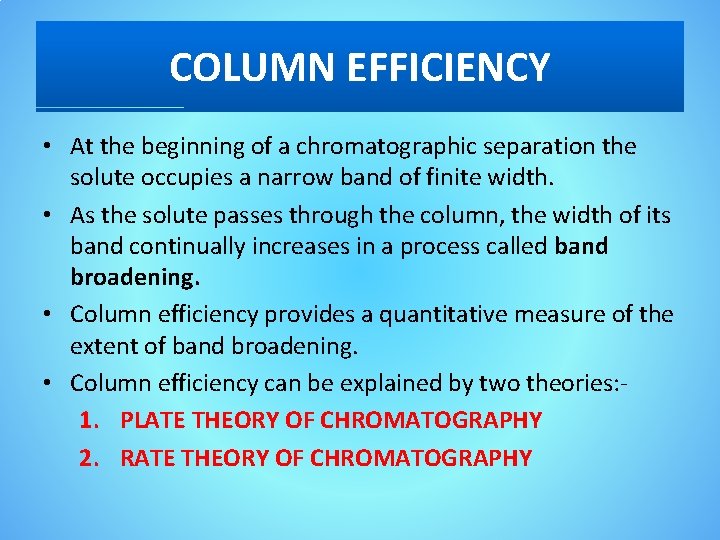 COLUMN EFFICIENCY

• At the beginning of a chromatographic separation the solute occupies a narrow band of finite width.

• As the solute passes through the column, the width of its band continually increases in a process called band broadening.

• Column efficiency provides a quantitative measure of the extent of band broadening.

• Column efficiency can be explained by two theories:-

1. PLATE THEORY OF CHROMATOGRAPHY

2. RATE THEORY OF CHROMATOGRAPHY